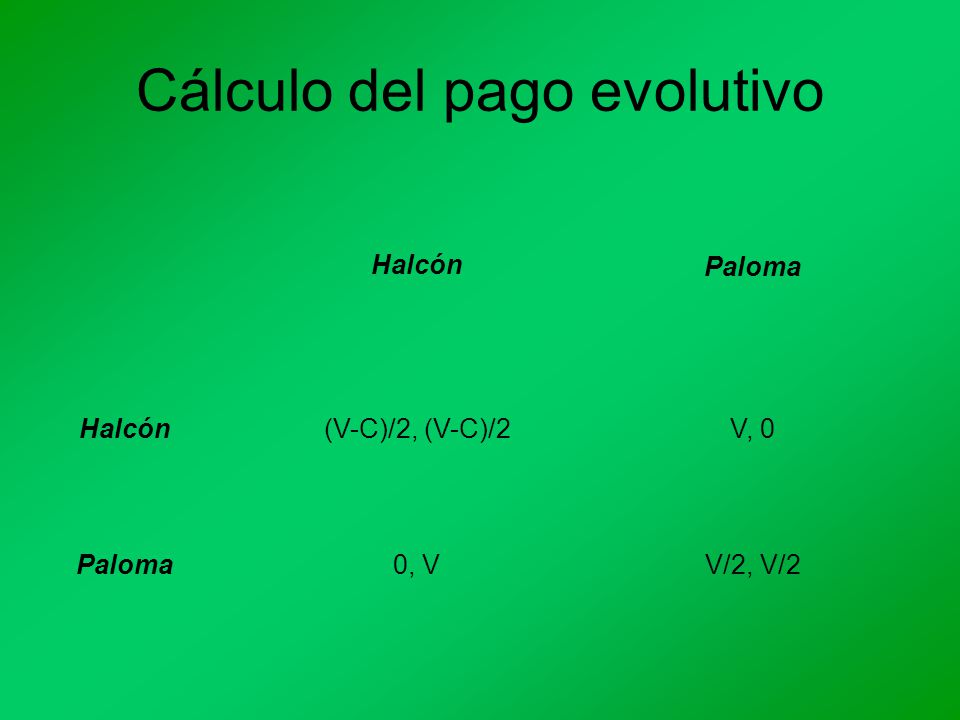 Cálculo del pago evolutivo

| | Halcón | Paloma |
|---|---|---|
| Halcón | (V-C)/2, (V-C)/2 | V, 0 |
| Paloma | 0, V | V/2, V/2 |